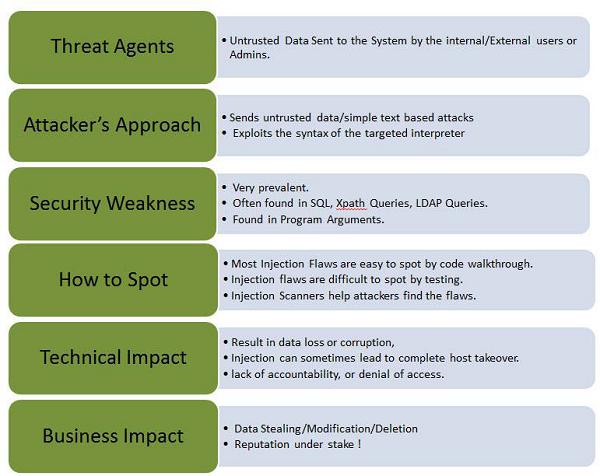 Threat Agents

• Untrusted Data Sent to the System by the internal/External users or Admins.

Attacker's Approach

• Sends untrusted data/simple text based attacks
• Exploits the syntax of the targeted interpreter

Security Weakness

• Very prevalent.
• Often found in SQL, Xpath Queries, LDAP Queries.
• Found in Program Arguments.

How to Spot

• Most Injection Flaws are easy to spot by code walkthrough.
• Injection flaws are difficult to spot by testing.
• Injection Scanners help attackers find the flaws.

Technical Impact

• Result in data loss or corruption,
• Injection can sometimes lead to complete host takeover.
• lack of accountability, or denial of access.

Business Impact

• Data Stealing/Modification/Deletion
• Reputation under stake !